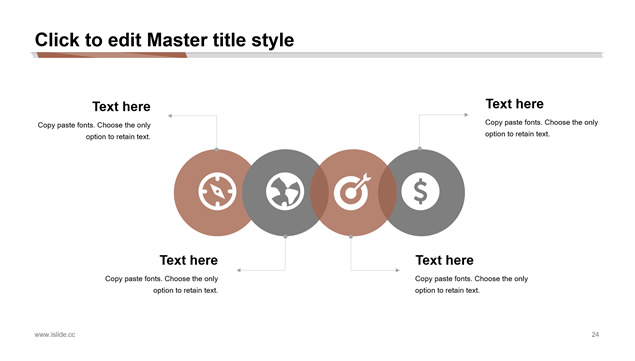 Click to edit Master title style

Text here

Copy paste fonts. Choose the only option to retain text.

Text here

Copy paste fonts. Choose the only option to retain text.

$

Text here

Copy paste fonts. Choose the only option to retain text.

Text here

Copy paste fonts. Choose the only option to retain text.

www.islide.cc

24